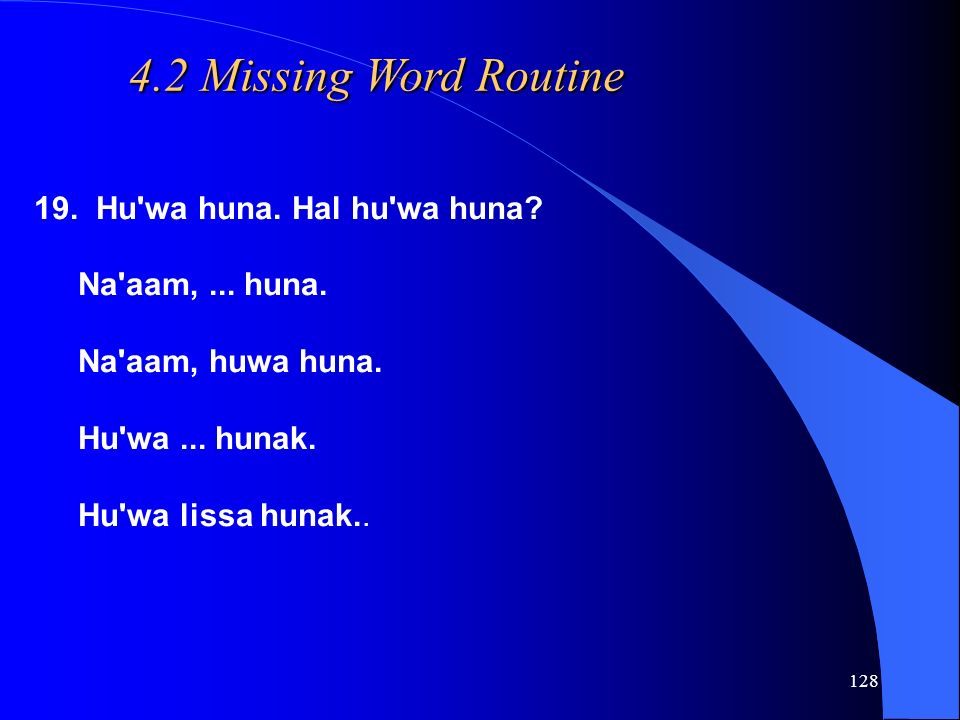 4.2 Missing Word Routine

19. Hu'wa huna. Hal hu'wa huna?

Na'aam, ... huna.

Na'aam, huwa huna.

Hu'wa ... hunak.

Hu'wa lissa hunak..

128